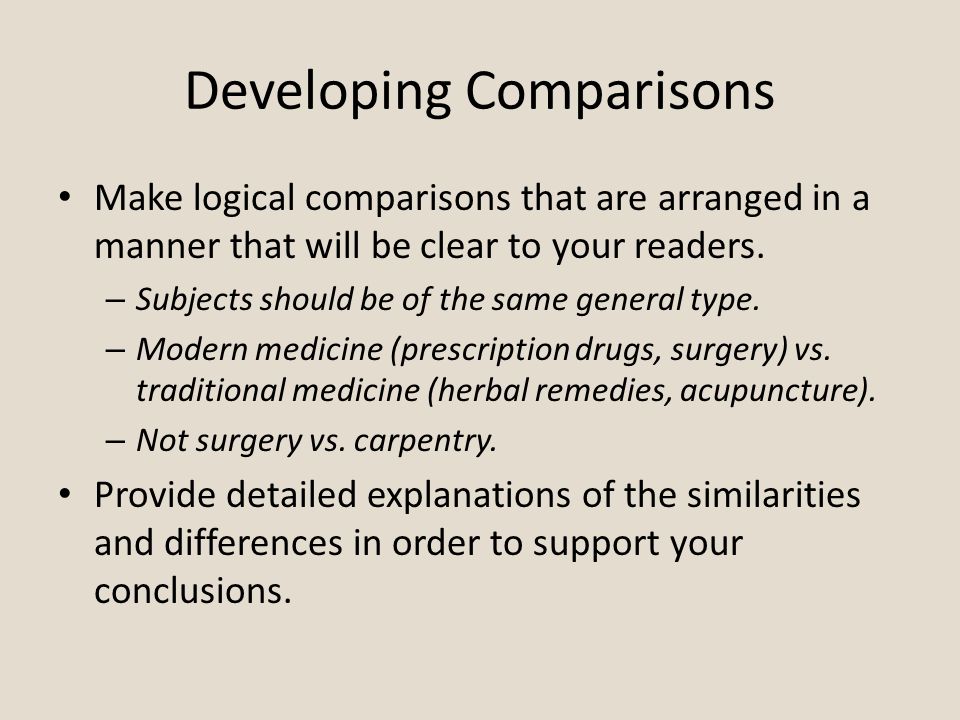 Developing Comparisons

• Make logical comparisons that are arranged in a manner that will be clear to your readers.
– Subjects should be of the same general type.
– Modern medicine (prescription drugs, surgery) vs. traditional medicine (herbal remedies, acupuncture).
– Not surgery vs. carpentry.

• Provide detailed explanations of the similarities and differences in order to support your conclusions.